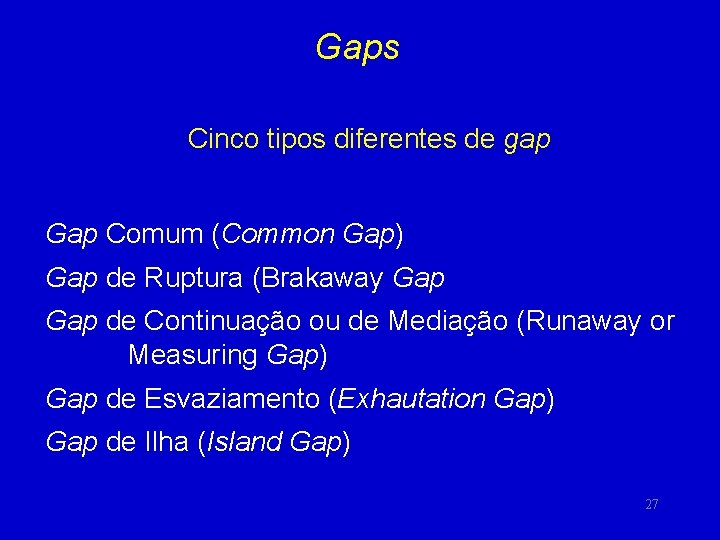 Gaps

Cinco tipos diferentes de gap

Gap Comum (Common Gap)

Gap de Ruptura (Brakaway Gap

Gap de Continuação ou de Mediação (Runaway or Measuring Gap)

Gap de Esvaziamento (Exhautation Gap)

Gap de Ilha (Island Gap)

27